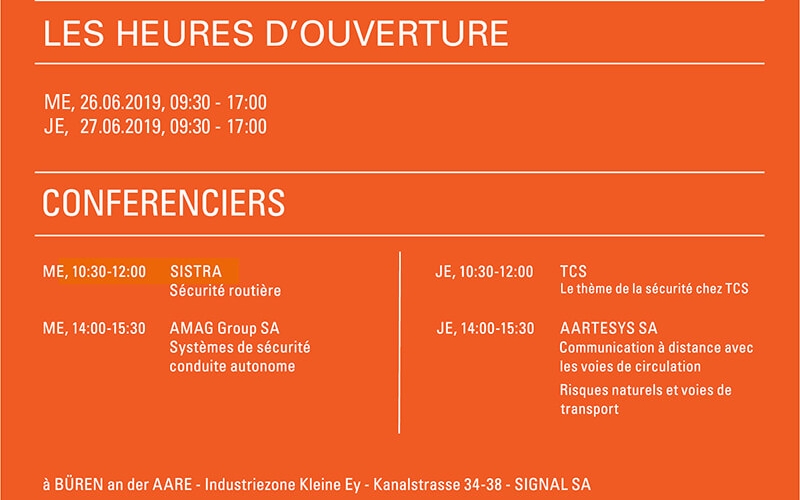 LES HEURES D'OUVERTURE

ME, 26.06.2019, 09:30 - 17:00
JE, 27.06.2019, 09:30 - 17:00

CONFERENCIERS

ME, 10:30-12:00 SISTRA
Sécurité routière

ME, 14:00-15:30 AMAG Group SA
Systèmes de sécurité conduite autonome

JE, 10:30-12:00 TCS
Le thème de la sécurité chez TCS

JE, 14:00-15:30 AARTESYS SA
Communication à distance avec les voies de circulation

Risques naturels et voies de transport

à BÜREN an der AARE - Industriezone Kleine Ey - Kanalstrasse 34-38 - SIGNAL SA